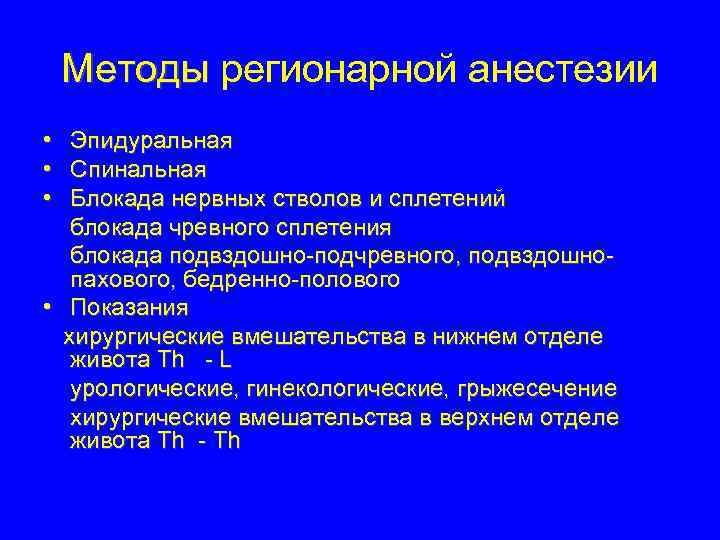 Методы регионарной анестезии

• Эпидуральная
• Спинальная
• Блокада нервных стволов и сплетений
блокада чревного сплетения
блокада подвздошно-подчревного, подвздошно-пахового, бедренно-полового
• Показания
хирургические вмешательства в нижнем отделе живота Th - L
урологические, гинекологические, грыжесечение
хирургические вмешательства в верхнем отделе живота Th - Th